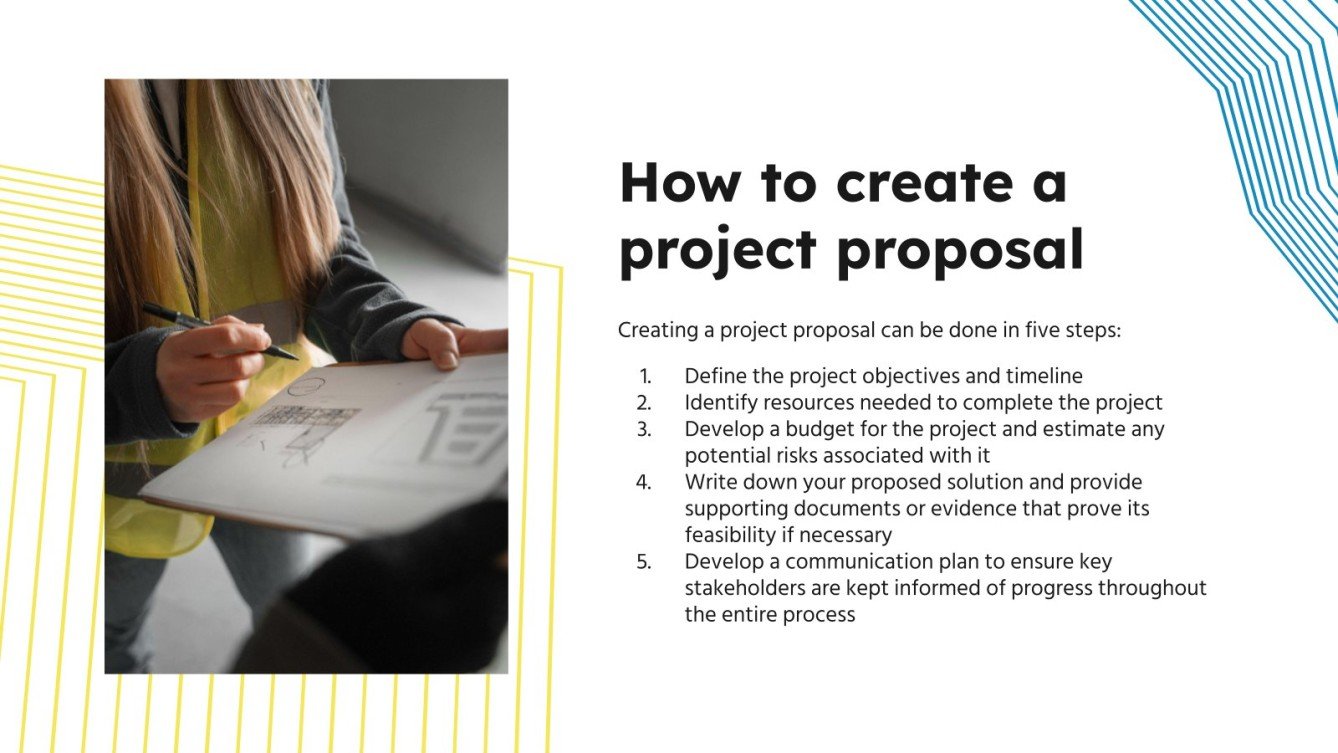 How to create a project proposal

Creating a project proposal can be done in five steps:

1. Define the project objectives and timeline
2. Identify resources needed to complete the project
3. Develop a budget for the project and estimate any potential risks associated with it
4. Write down your proposed solution and provide supporting documents or evidence that prove its feasibility if necessary
5. Develop a communication plan to ensure key stakeholders are kept informed of progress throughout the entire process